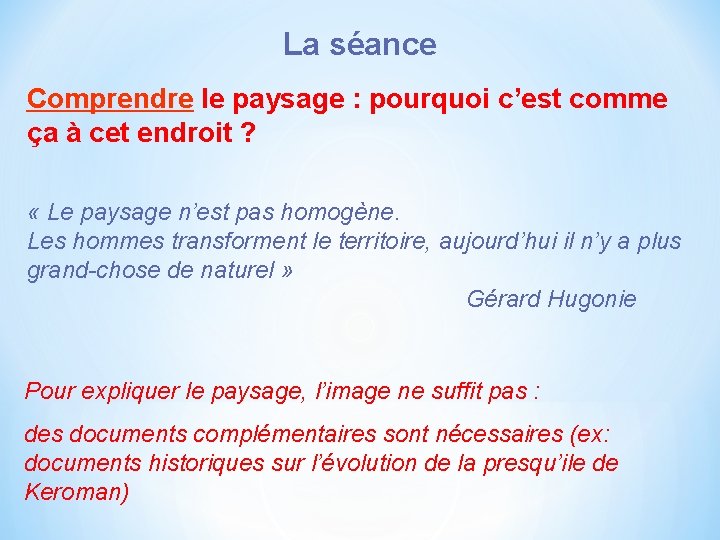 La séance

Comprendre le paysage : pourquoi c’est comme ça à cet endroit ?

« Le paysage n’est pas homogène.
Les hommes transforment le territoire, aujourd’hui il n’y a plus grand-chose de naturel »
Gérard Hugonie

Pour expliquer le paysage, l’image ne suffit pas :

des documents complémentaires sont nécessaires (ex: documents historiques sur l’évolution de la presqu’ile de Keroman)